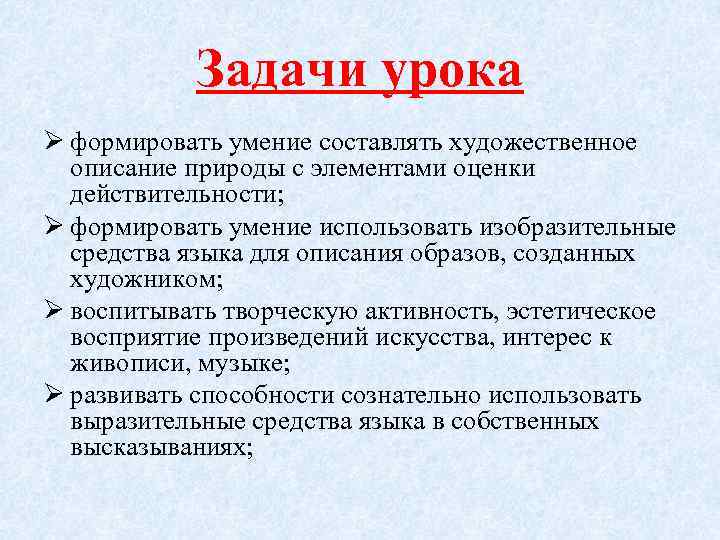 Задачи урока

➢ формировать умение составлять художественное описание природы с элементами оценки действительности;

➢ формировать умение использовать изобразительные средства языка для описания образов, созданных художником;

➢ воспитывать творческую активность, эстетическое восприятие произведений искусства, интерес к живописи, музыке;

➢ развивать способности сознательно использовать выразительные средства языка в собственных высказываниях;